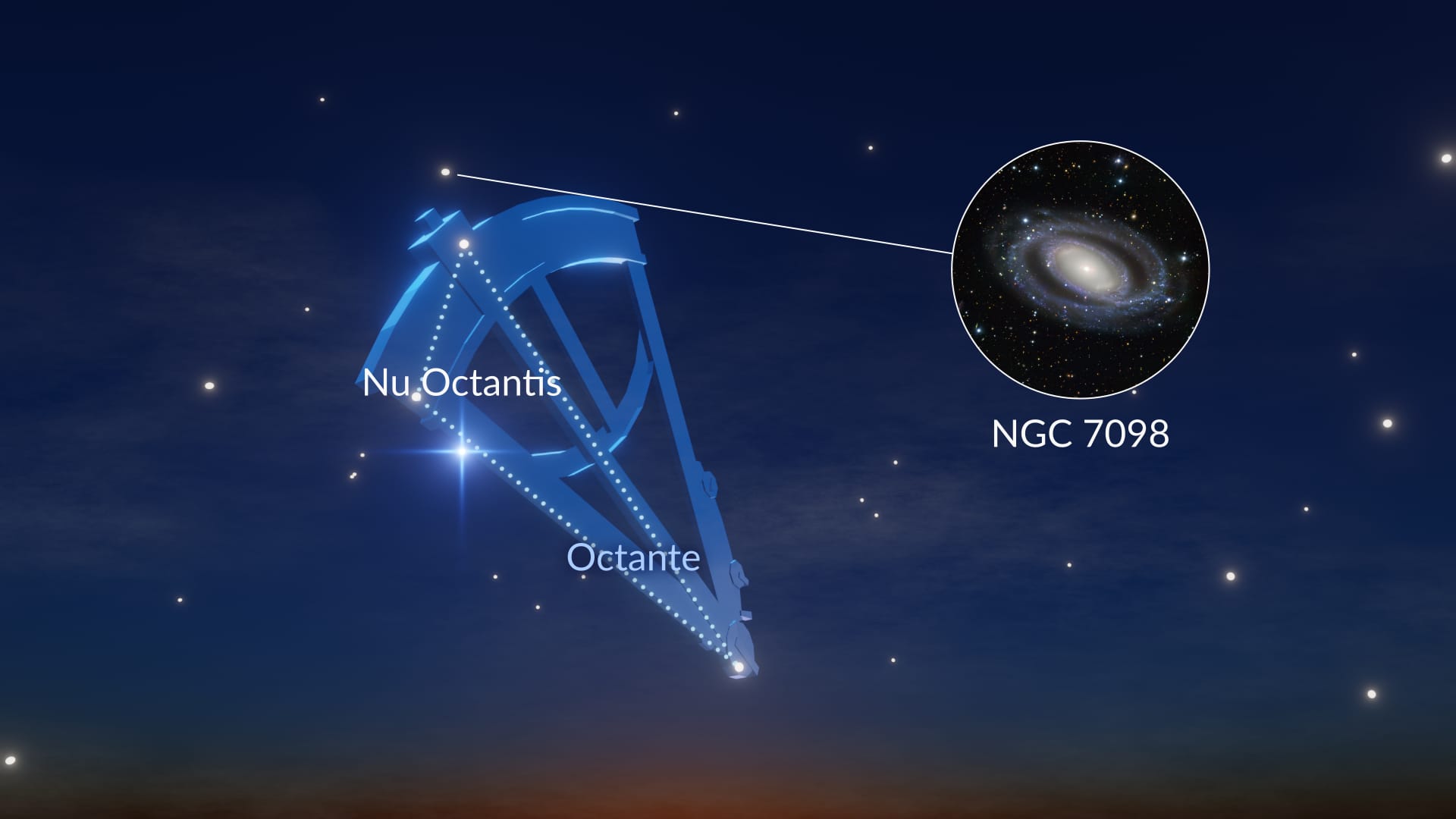 Nu Octantis

NGC 7098

Octante